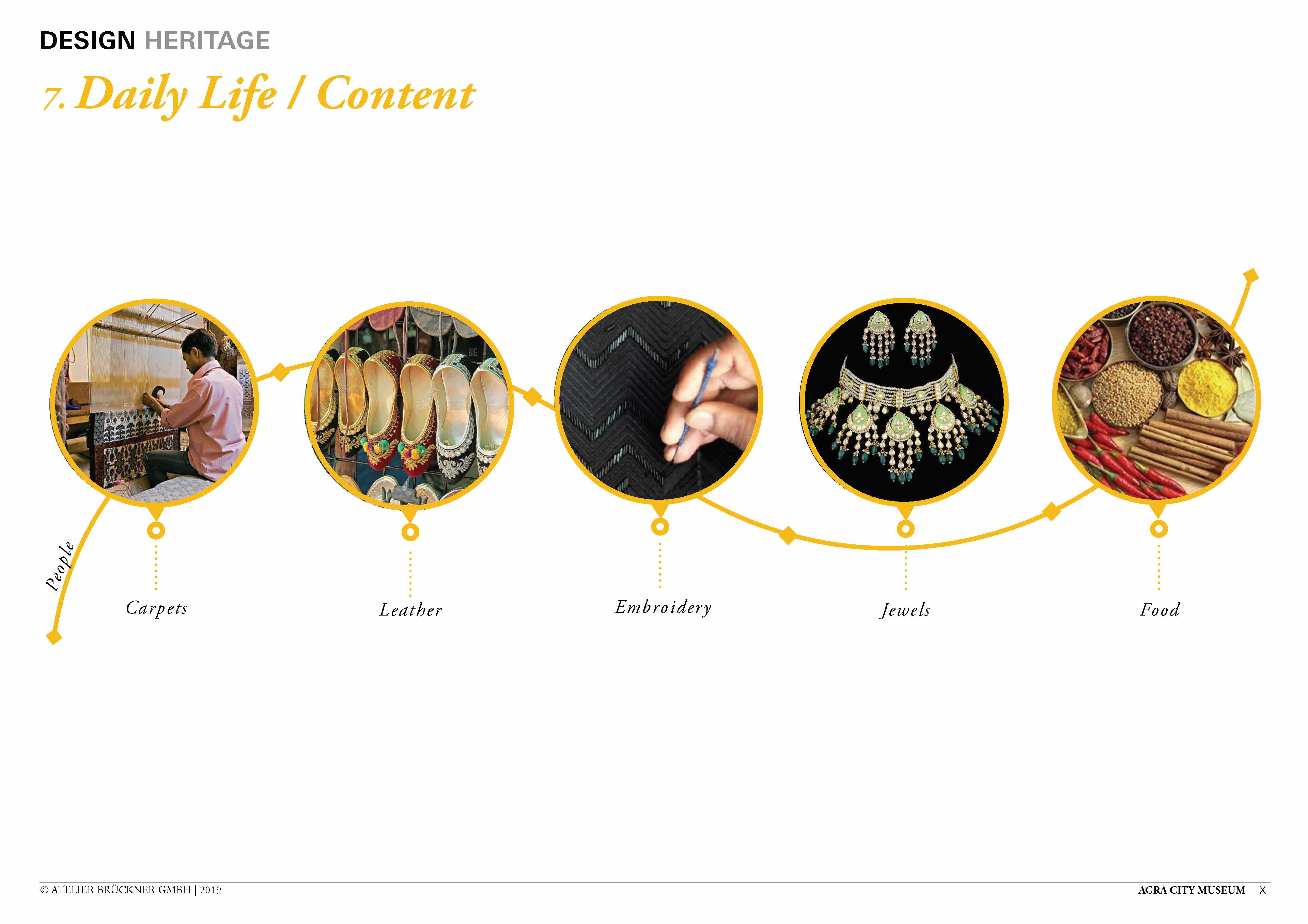 DESIGN HERITAGE

7. Daily Life / Content

People

Carpets

Leather

Embroidery

Jewels

Food

© ATELIER BRÜCKNER GMBH | 2019

AGRA CITY MUSEUM X